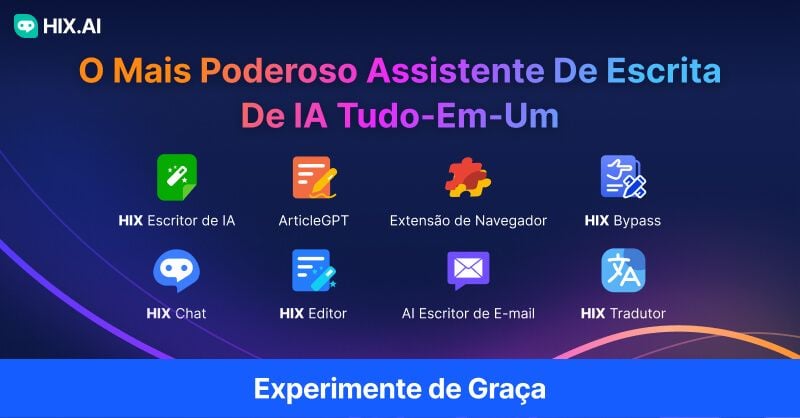 HIX.AI

O Mais Poderoso Assistente De Escrita De IA Tudo-Em-Um

HIX Escritor de IA

ArticleGPT

Extensão de Navegador

HIX Bypass

HIX Chat

HIX Editor

AI Escritor de E-mail

HIX Tradutor

Experimente de Graça